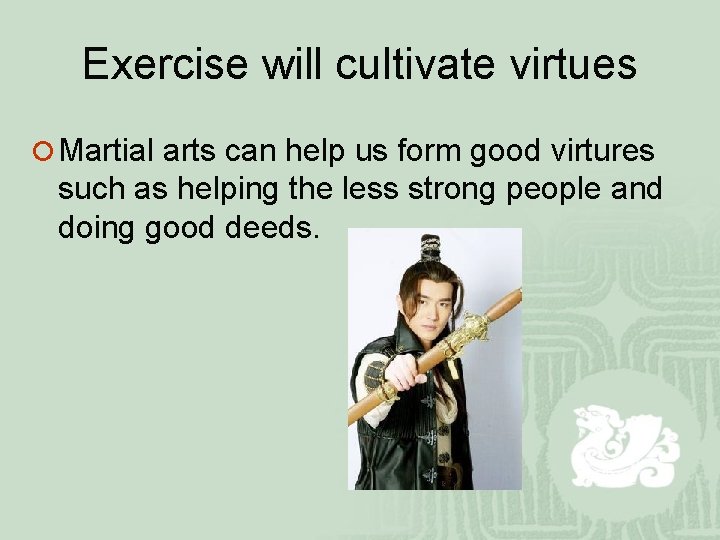 Exercise will cultivate virtues

Martial arts can help us form good virtures such as helping the less strong people and doing good deeds.